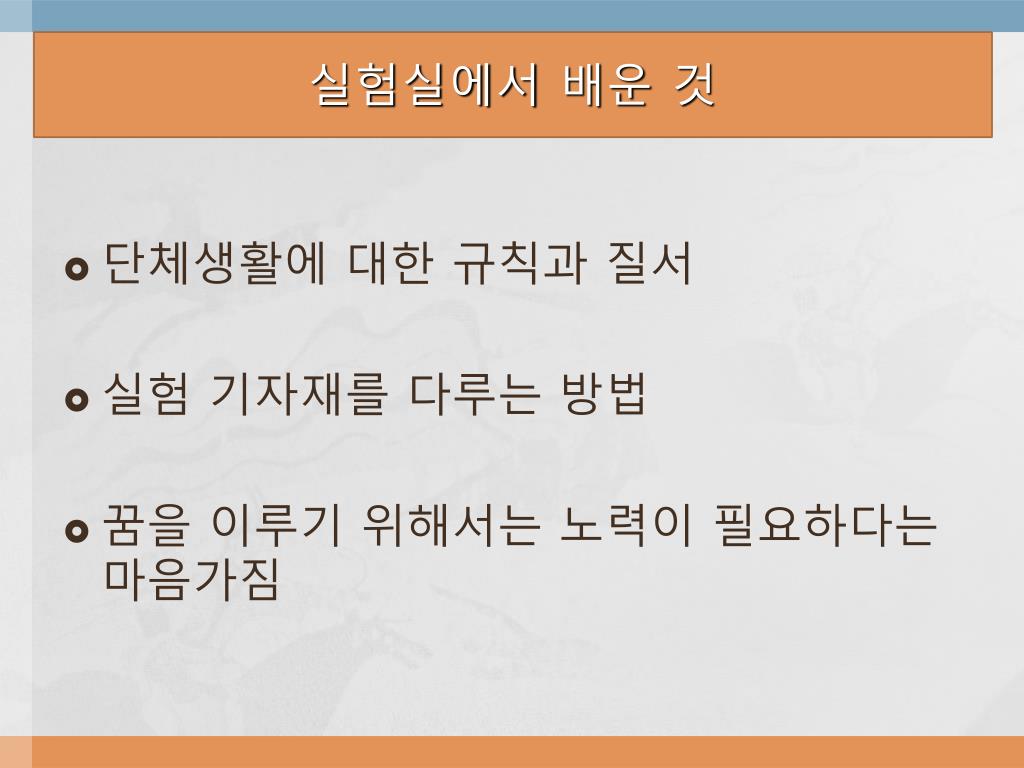 실험실에서 배운 것

단체생활에 대한 규칙과 질서

실험 기자재를 다루는 방법

꿈을 이루기 위해서는 노력이 필요하다는 마음가짐